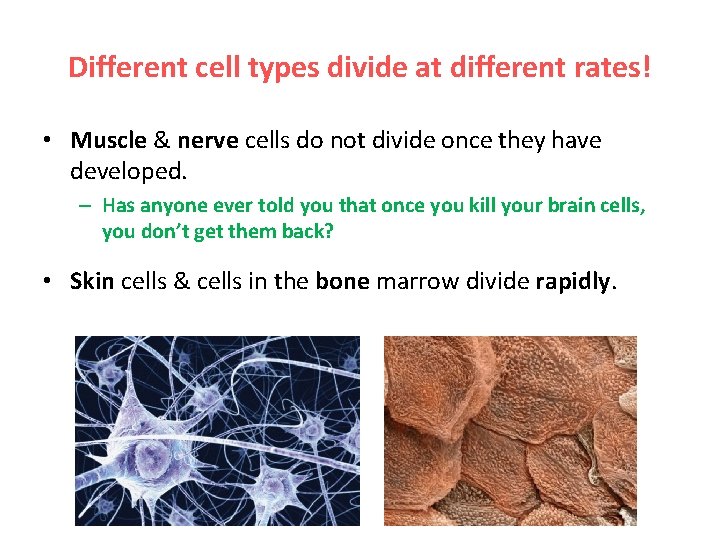 Different cell types divide at different rates!

• Muscle & nerve cells do not divide once they have developed.

– Has anyone ever told you that once you kill your brain cells, you don't get them back?

• Skin cells & cells in the bone marrow divide rapidly.